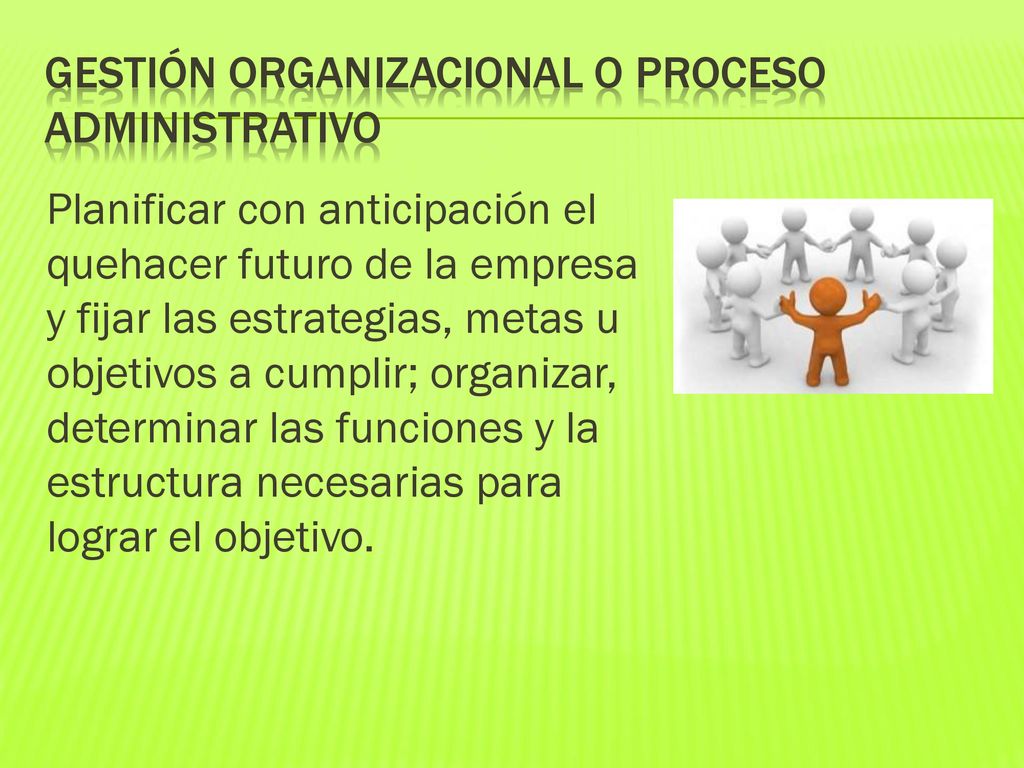 GESTIÓN ORGANIZACIONAL O PROCESO ADMINISTRATIVO

Planificar con anticipación el quehacer futuro de la empresa y fijar las estrategias, metas u objetivos a cumplir; organizar, determinar las funciones y la estructura necesarias para lograr el objetivo.